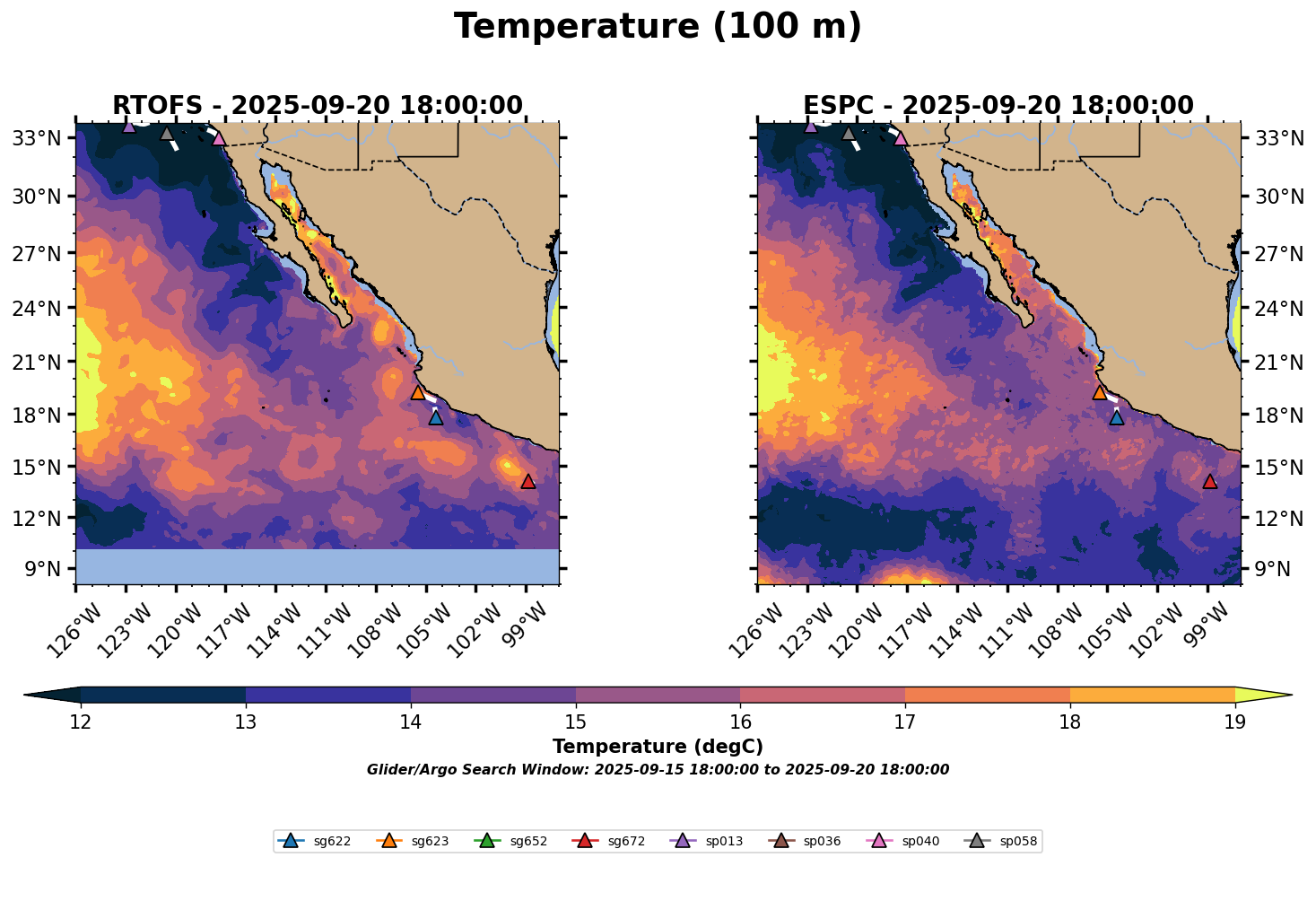 Temperature (100 m)

RTOFS - 2025-09-20 18:00:00

33°N
30°N
27°N
24°N
21°N
18°N
15°N
12°N
9°N

126°W 123°W 120°W 117°W 114°W 111°W 108°W 105°W 102°W 99°W

ESPC - 2025-09-20 18:00:00

33°N
30°N
27°N
24°N
21°N
18°N
15°N
12°N
9°N

126°W 123°W 120°W 117°W 114°W 111°W 108°W 105°W 102°W 99°W

12 13 14 15 16 17 18 19

Temperature (degC)

Glider/Argo Search Window: 2025-09-15 18:00:00 to 2025-09-20 18:00:00

sg622 sg623 sg652 sg672 sp013 sp036 sp040 sp058